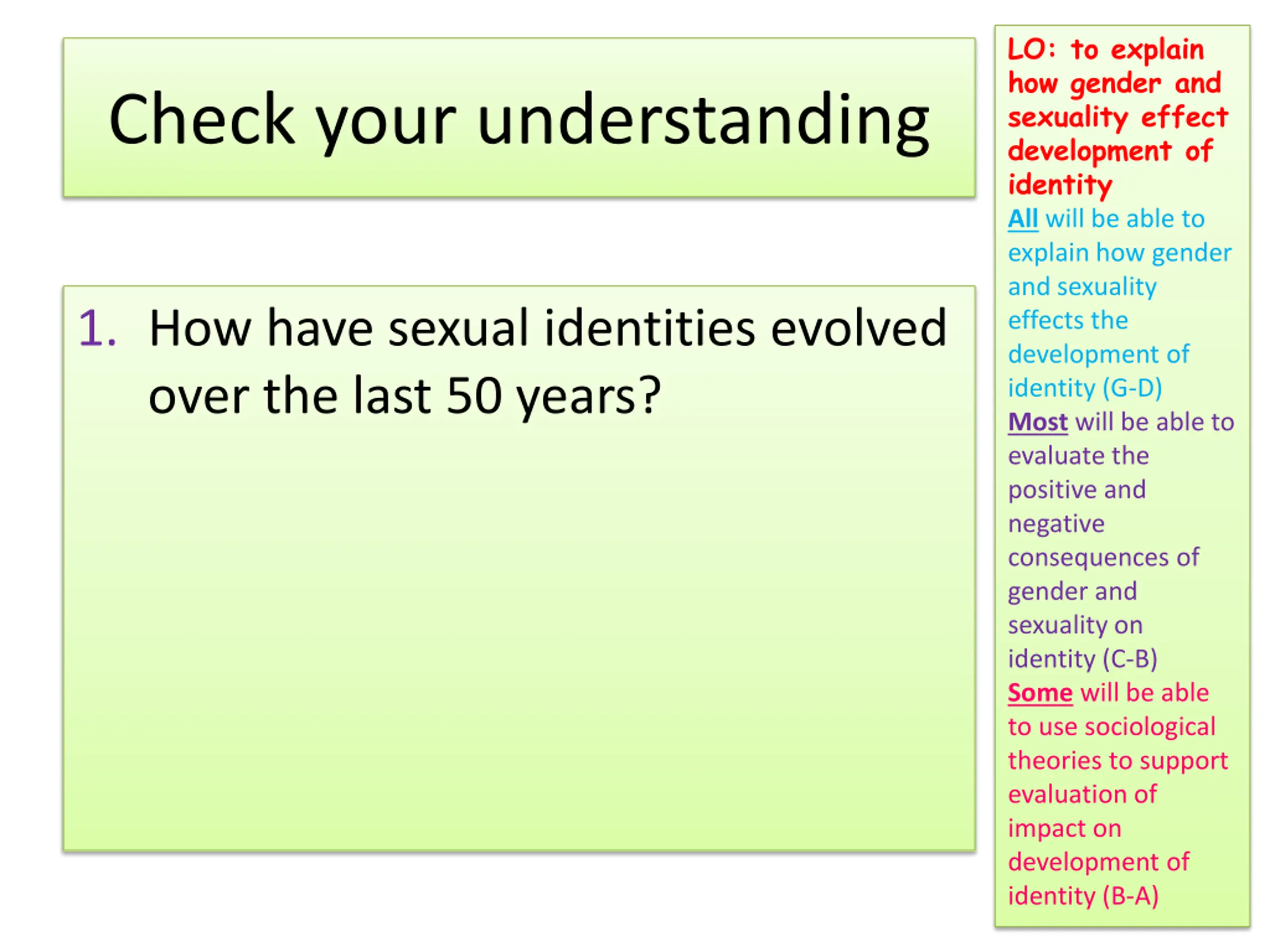 Check your understanding

1. How have sexual identities evolved over the last 50 years?

LO: to explain how gender and sexuality effect development of identity

All will be able to explain how gender and sexuality effects the development of identity (G-D)

Most will be able to evaluate the positive and negative consequences of gender and sexuality on identity (C-B)

Some will be able to use sociological theories to support evaluation of impact on development of identity (B-A)